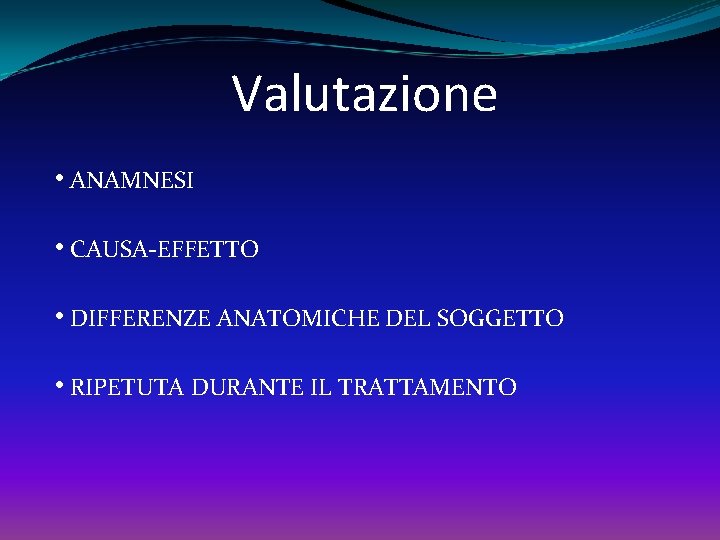 Valutazione

• ANAMNESI

• CAUSA-EFFETTO

• DIFFERENZE ANATOMICHE DEL SOGGETTO

• RIPETUTA DURANTE IL TRATTAMENTO